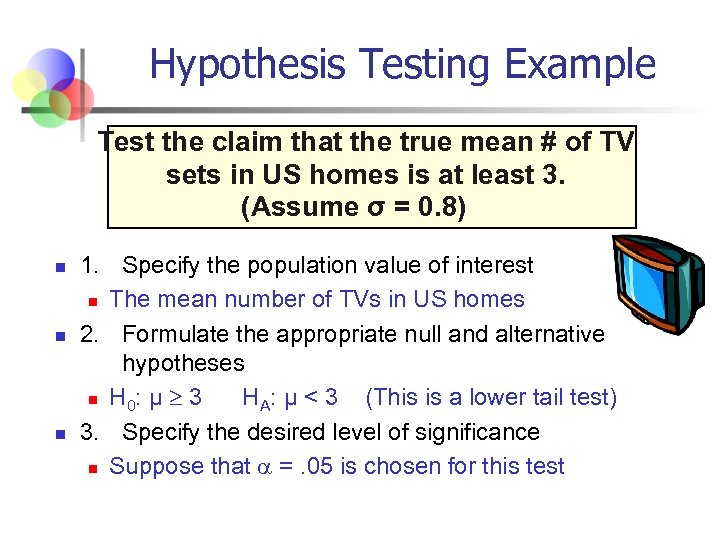 Hypothesis Testing Example

Test the claim that the true mean # of TV sets in US homes is at least 3. (Assume $\sigma = 0.8$)

1. Specify the population value of interest
   The mean number of TVs in US homes

2. Formulate the appropriate null and alternative hypotheses
   $H_0$: $\mu \geq 3$   $H_A$: $\mu < 3$   (This is a lower tail test)

3. Specify the desired level of significance
   Suppose that $\alpha = .05$ is chosen for this test